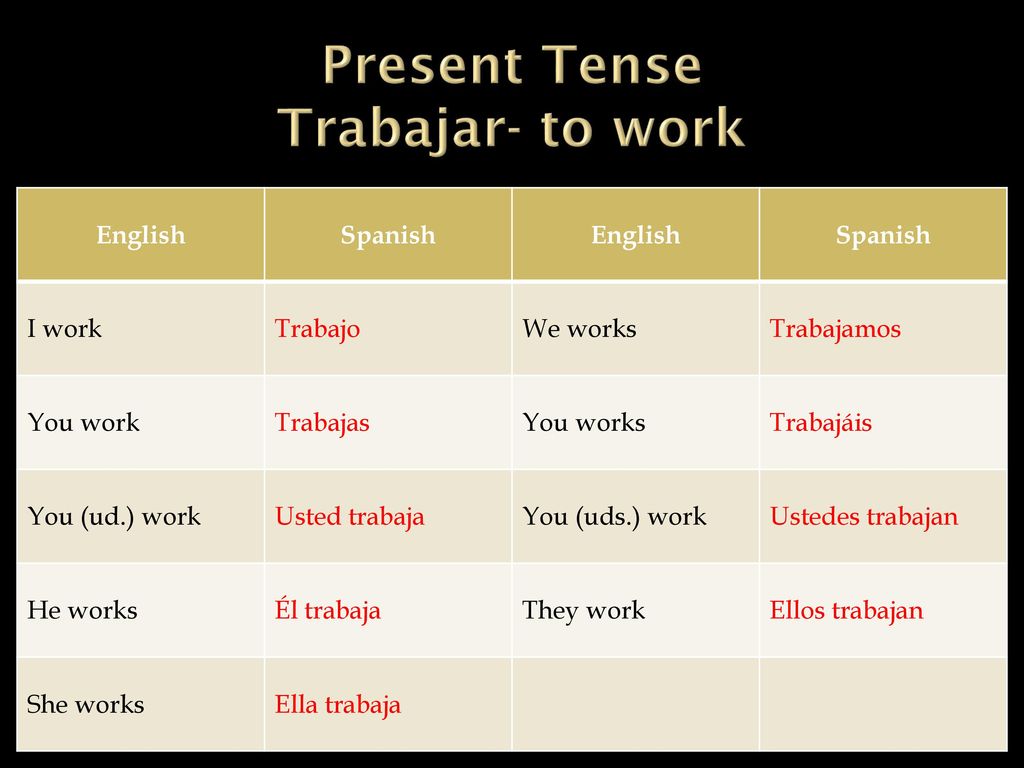 Present Tense
Trabajar- to work

| English | Spanish | English | Spanish |
|---|---|---|---|
| I work | Trabajo | We works | Trabajamos |
| You work | Trabajas | You works | Trabajáis |
| You (ud.) work | Usted trabaja | You (uds.) work | Ustedes trabajan |
| He works | Él trabaja | They work | Ellos trabajan |
| She works | Ella trabaja | | |